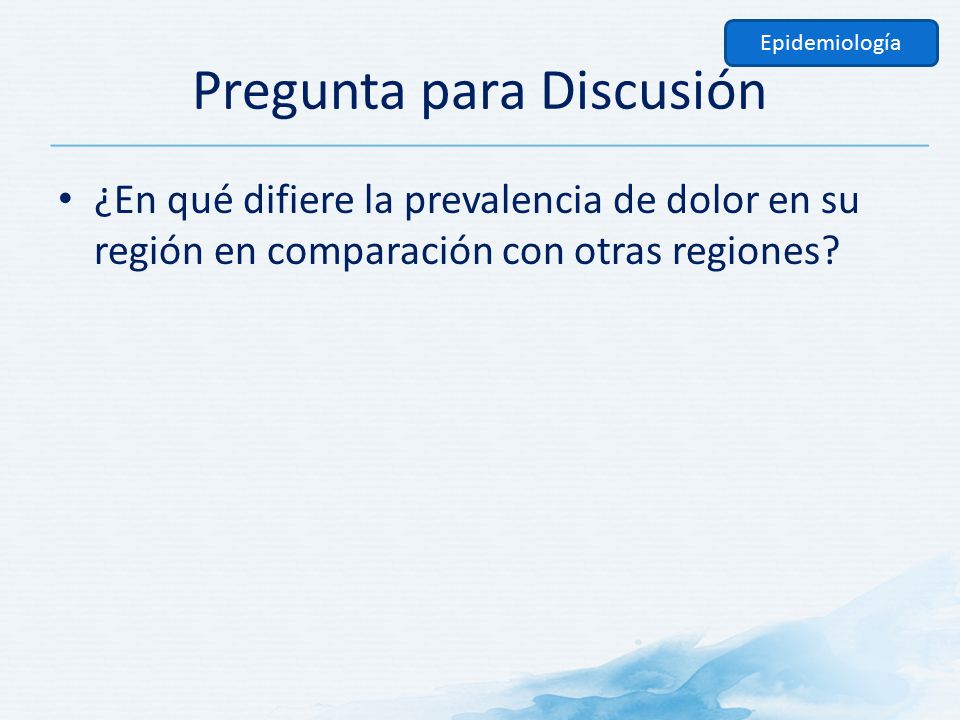 Epidemiología

Pregunta para Discusión

• ¿En qué difiere la prevalencia de dolor en su región en comparación con otras regiones?